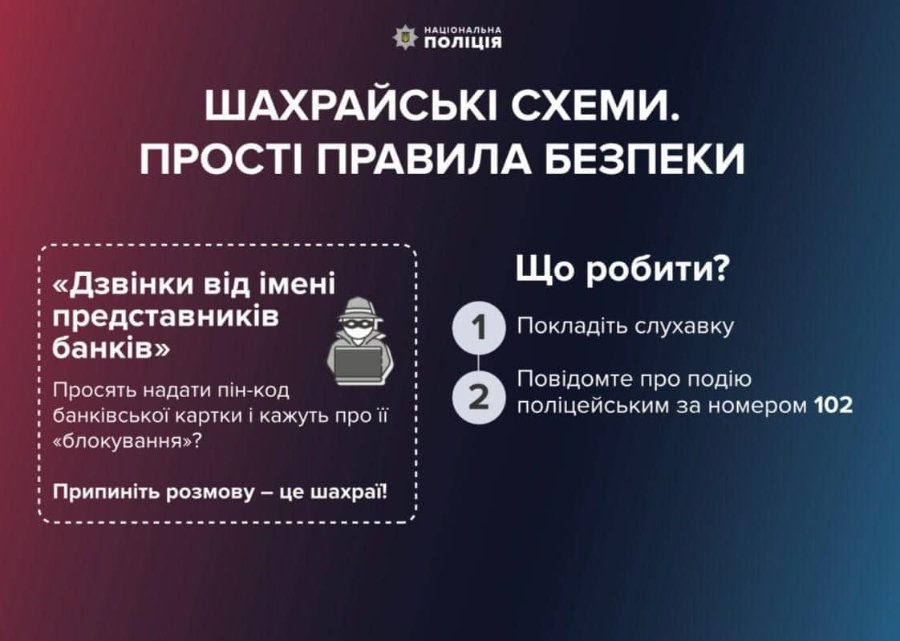 НАЦІОНАЛЬНА ПОЛІЦІЯ

ШАХРАЙСЬКІ СХЕМИ. ПРОСТІ ПРАВИЛА БЕЗПЕКИ

«Дзвінки від імені представників банків»

Просять надати пін-код банківської картки і кажуть про її «блокування»?

Припиніть розмову – це шахраї!

Що робити?

1 Покладіть слухавку

2 Повідомте про подію поліцейським за номером 102